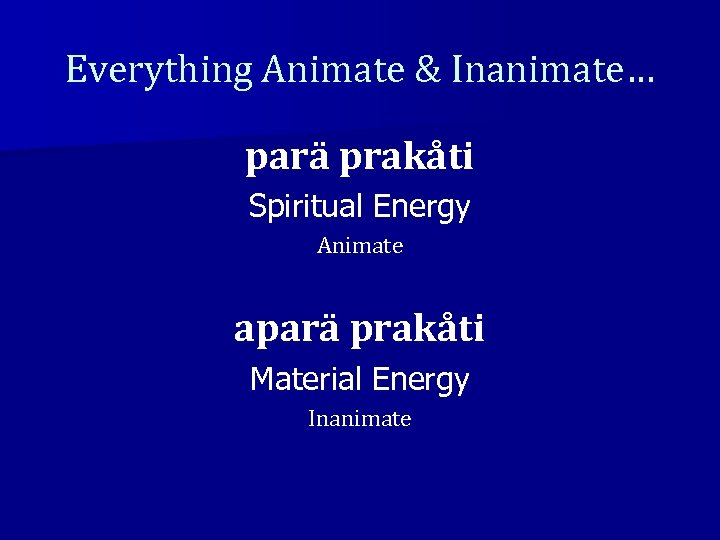 Everything Animate & Inanimate…

parä prakåti

Spiritual Energy

Animate

aparä prakåti

Material Energy

Inanimate